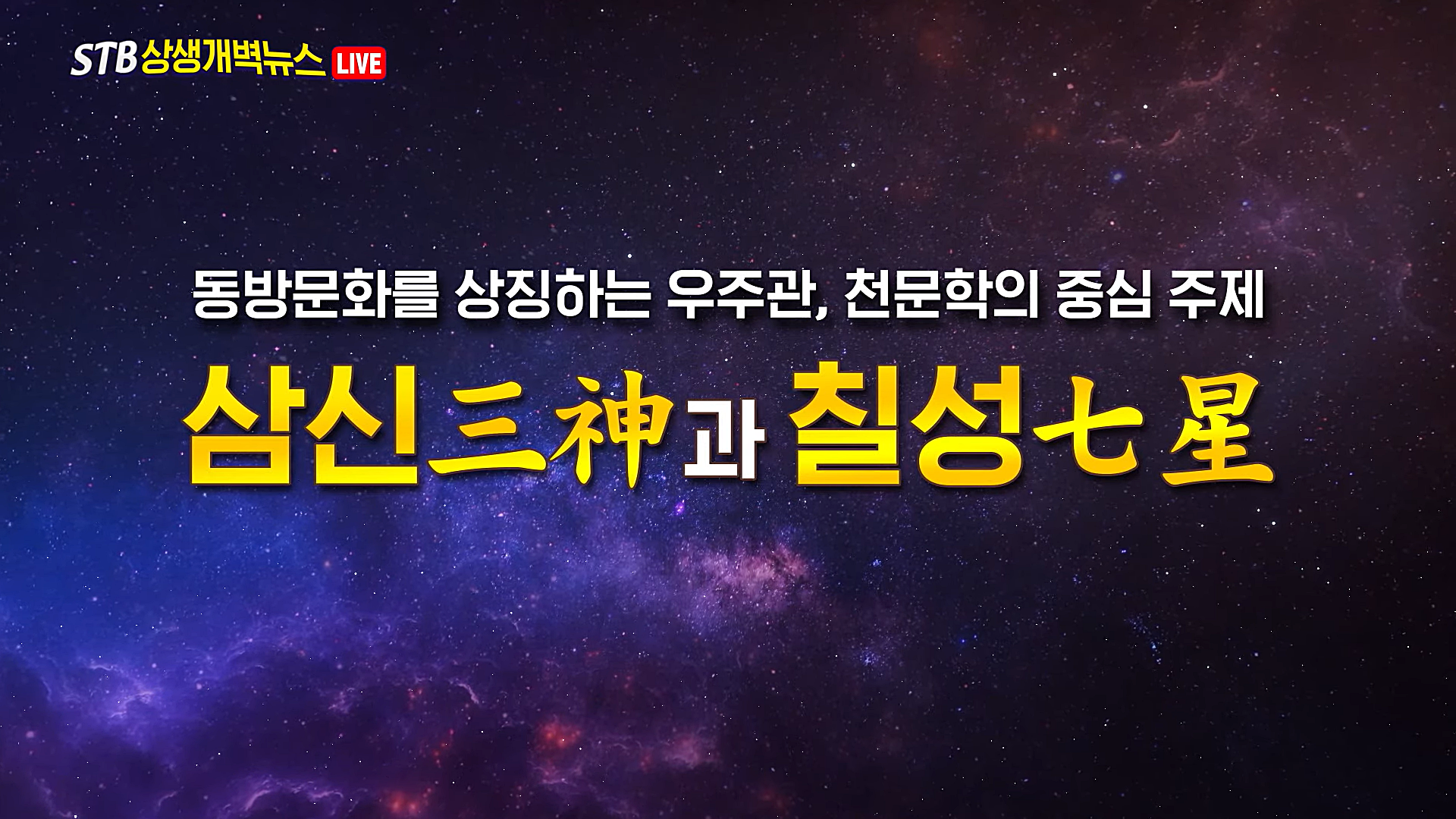 STB 상생개벽뉴스 LIVE

동방문화를 상징하는 우주관, 천문학의 중심 주제

삼신三神과 칠성七星